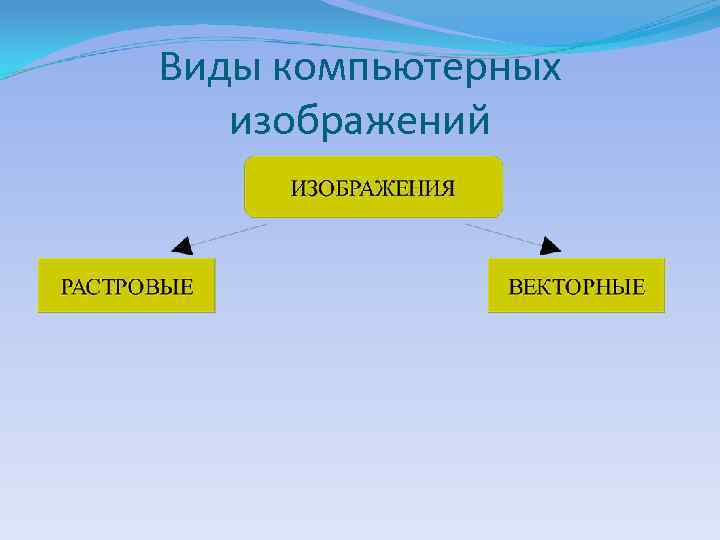 Виды компьютерных изображений

ИЗОБРАЖЕНИЯ

РАСТРОВЫЕ

ВЕКТОРНЫЕ